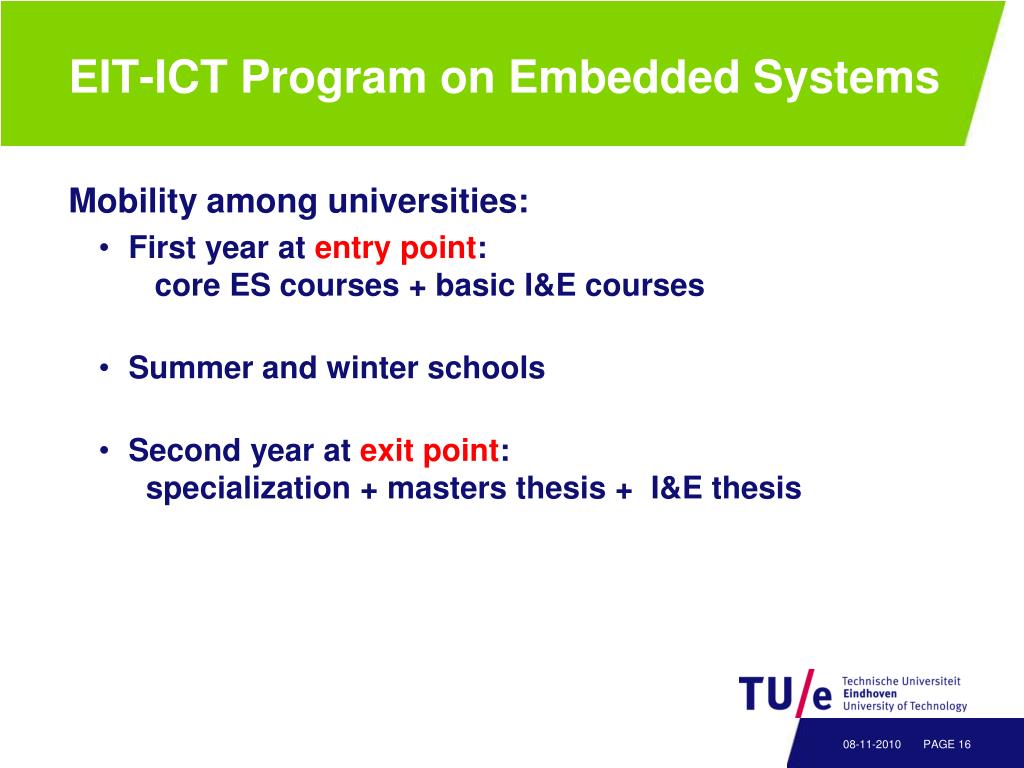 EIT-ICT Program on Embedded Systems

Mobility among universities:

• First year at entry point:
core ES courses + basic I&E courses

• Summer and winter schools

• Second year at exit point:
specialization + masters thesis + I&E thesis

TU/e Technische Universiteit Eindhoven University of Technology

08-11-2010 PAGE 16